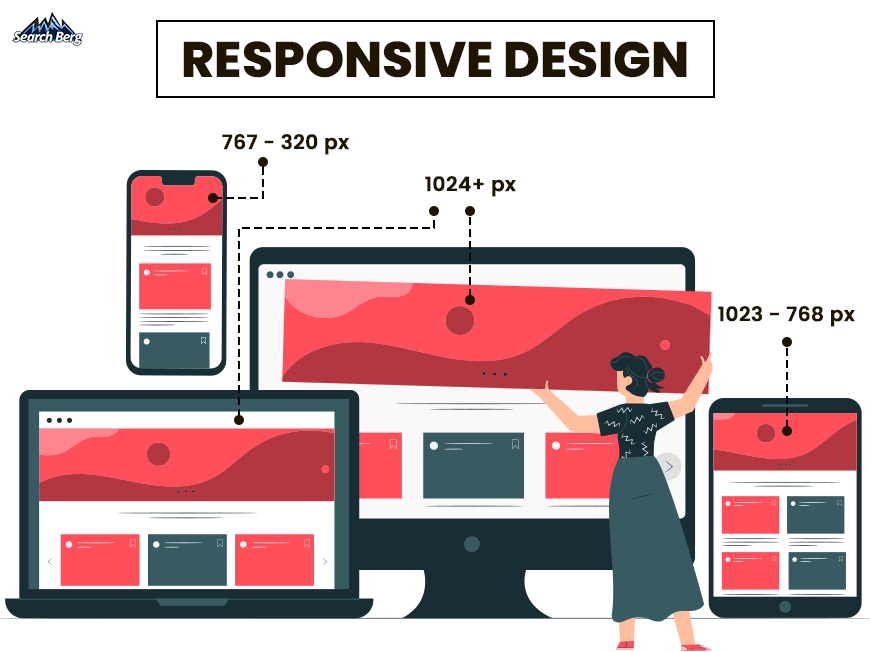 Search Berg

RESPONSIVE DESIGN

767 - 320 px

1024+ px

1023 - 768 px